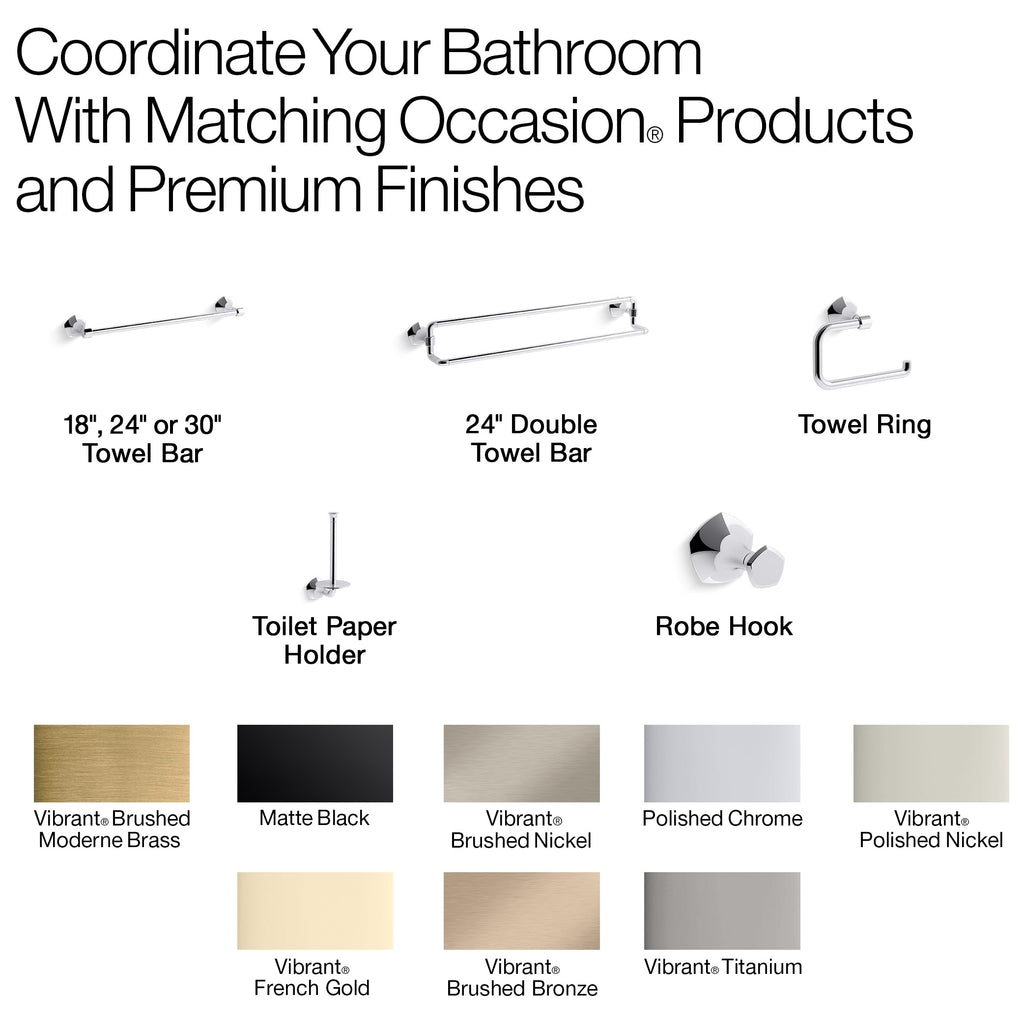 Coordinate Your Bathroom With Matching Occasion® Products and Premium Finishes

18", 24" or 30" Towel Bar

24" Double Towel Bar

Towel Ring

Toilet Paper Holder

Robe Hook

Vibrant® Brushed Moderne Brass

Matte Black

Vibrant® Brushed Nickel

Polished Chrome

Vibrant® Polished Nickel

Vibrant® French Gold

Vibrant® Brushed Bronze

Vibrant® Titanium